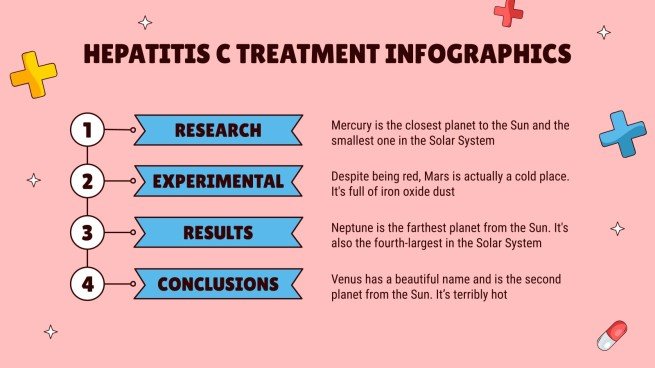 HEPATITIS C TREATMENT INFOGRAPHICS

1 RESEARCH

Mercury is the closest planet to the Sun and the smallest one in the Solar System

2 EXPERIMENTAL

Despite being red, Mars is actually a cold place. It's full of iron oxide dust

3 RESULTS

Neptune is the farthest planet from the Sun. It's also the fourth-largest in the Solar System

4 CONCLUSIONS

Venus has a beautiful name and is the second planet from the Sun. It's terribly hot